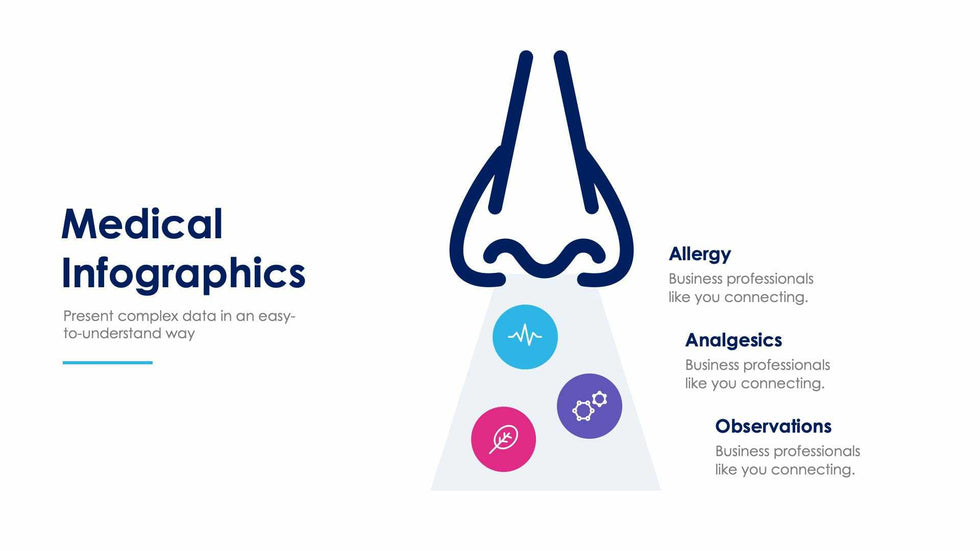 Medical Infographics

Present complex data in an easy-to-understand way

Allergy

Business professionals like you connecting.

Analgesics

Business professionals like you connecting.

Observations

Business professionals like you connecting.